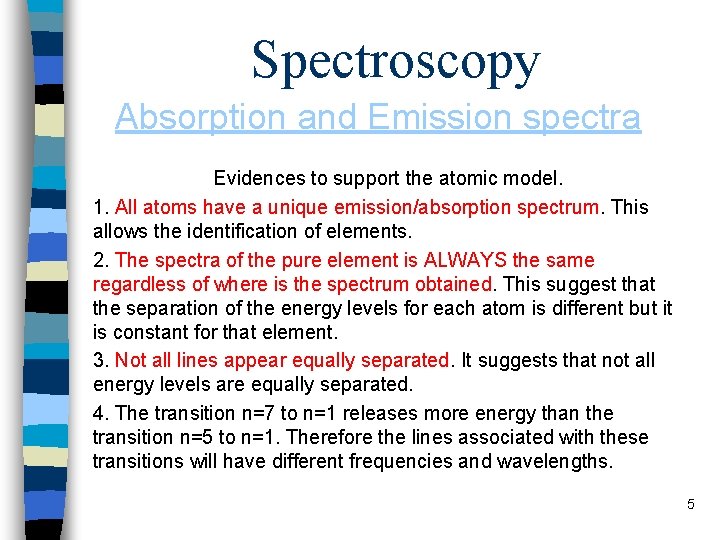 Spectroscopy

Absorption and Emission spectra

Evidences to support the atomic model.

1. All atoms have a unique emission/absorption spectrum. This allows the identification of elements.

2. The spectra of the pure element is ALWAYS the same regardless of where is the spectrum obtained. This suggest that the separation of the energy levels for each atom is different but it is constant for that element.

3. Not all lines appear equally separated. It suggests that not all energy levels are equally separated.

4. The transition n=7 to n=1 releases more energy than the transition n=5 to n=1. Therefore the lines associated with these transitions will have different frequencies and wavelengths.

5